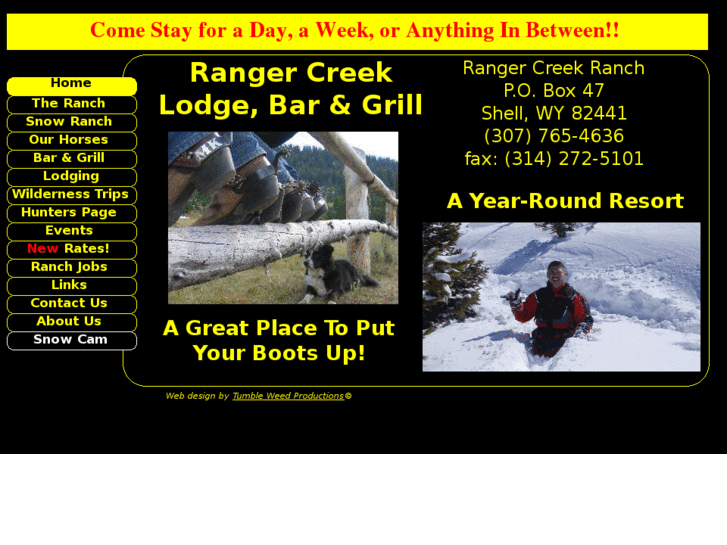 Come Stay for a Day, a Week, or Anything In Between!!

Home
The Ranch
Snow Ranch
Our Horses
Bar & Grill
Lodging
Wilderness Trips
Hunters Page
Events
New Rates!
Ranch Jobs
Links
Contact Us
About Us
Snow Cam

Ranger Creek Lodge, Bar & Grill

MK

A Great Place To Put Your Boots Up!

Ranger Creek Ranch
P.O. Box 47
Shell, WY 82441
(307) 765-4636
fax: (314) 272-5101

A Year-Round Resort

Web design by Tumble Weed Productions©